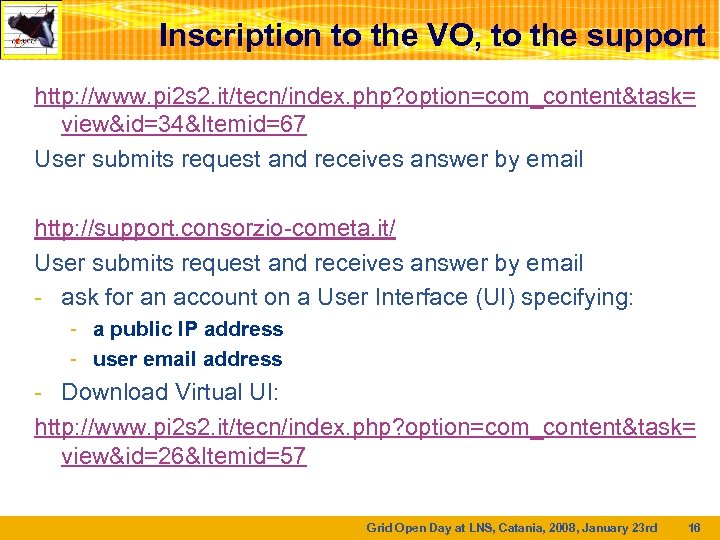 Inscription to the VO, to the support

http://www.pi2s2.it/tecn/index.php?option=com_content&task=view&id=34&Itemid=67

User submits request and receives answer by email

http://support.consorzio-cometa.it/

User submits request and receives answer by email

- ask for an account on a User Interface (UI) specifying:
  - a public IP address
  - user email address
- Download Virtual UI:

http://www.pi2s2.it/tecn/index.php?option=com_content&task=view&id=26&Itemid=57

Grid Open Day at LNS, Catania, 2008, January 23rd 16